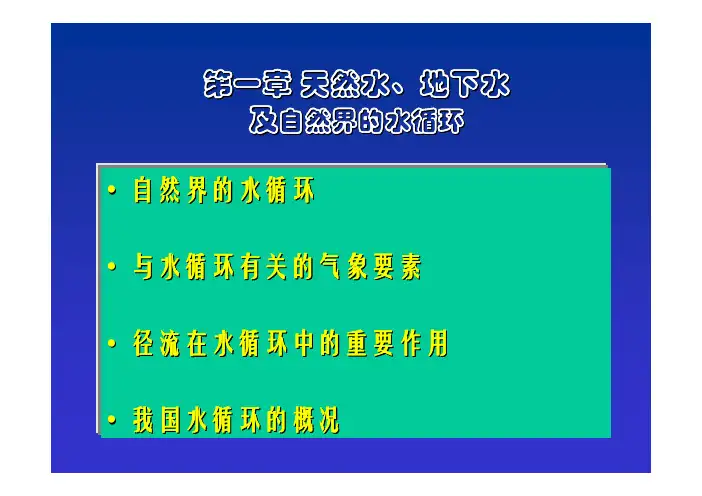 第一章 天然水、地下水
及自然界的水循环

• 自然界的水循环

• 与水循环有关的气象要素

• 径流在水循环中的重要作用

• 我国水循环的概况